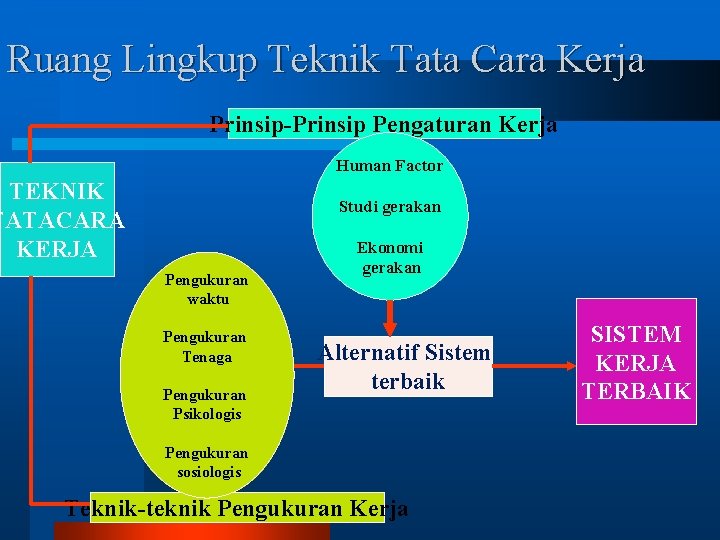 Ruang Lingkup Teknik Tata Cara Kerja

Prinsip-Prinsip Pengaturan Kerja

TEKNIK TATACARA KERJA

Human Factor

Studi gerakan

Ekonomi gerakan

Pengukuran waktu

Pengukuran Tenaga

Pengukuran Psikologis

Pengukuran sosiologis

Alternatif Sistem terbaik

SISTEM KERJA TERBAIK

Teknik-teknik Pengukuran Kerja